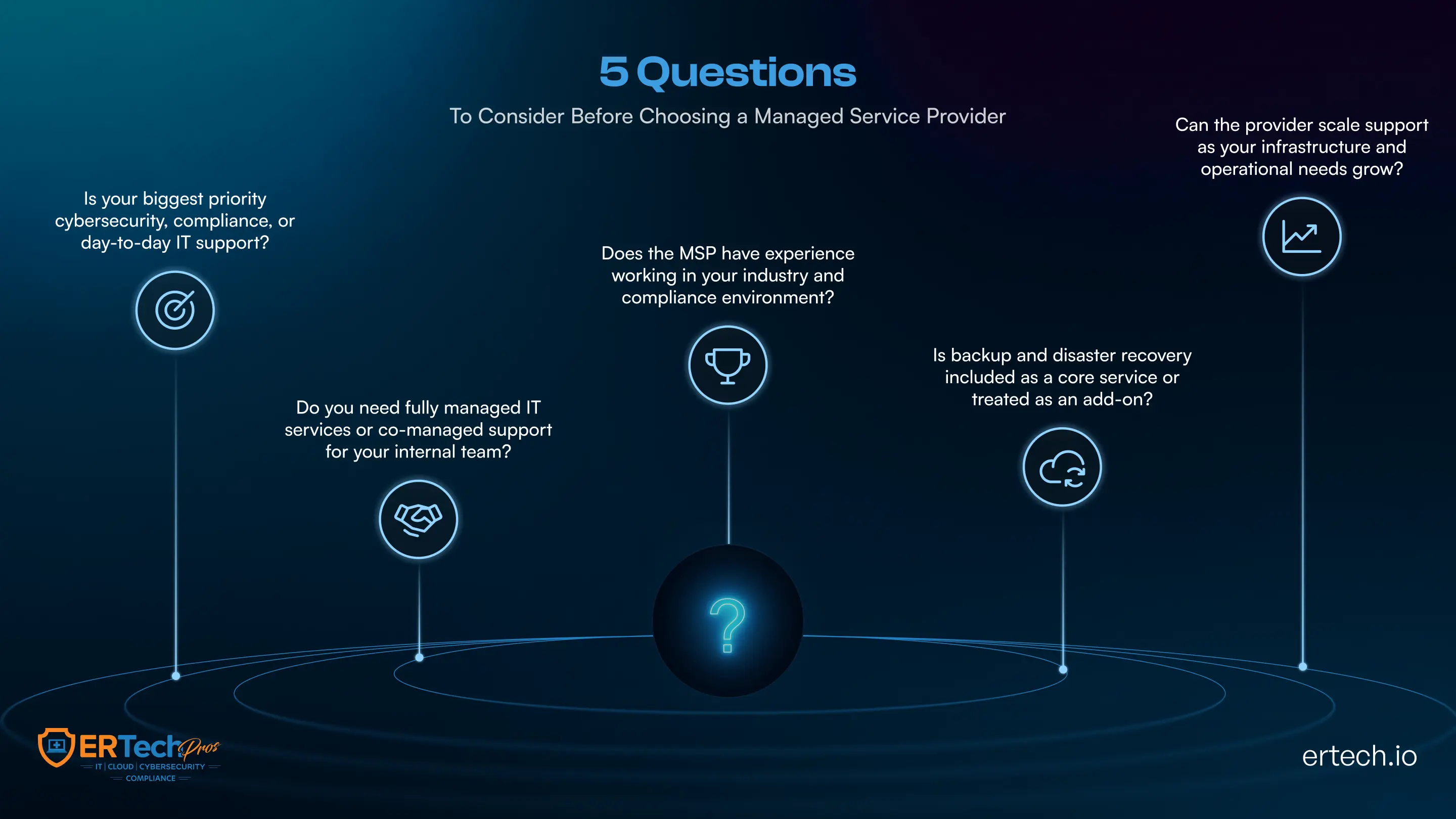 5 Questions

To Consider Before Choosing a Managed Service Provider

Is your biggest priority cybersecurity, compliance, or day-to-day IT support?

Do you need fully managed IT services or co-managed support for your internal team?

Does the MSP have experience working in your industry and compliance environment?

Is backup and disaster recovery included as a core service or treated as an add-on?

Can the provider scale support as your infrastructure and operational needs grow?

?

ERTech Pros
IT | CLOUD | CYBERSECURITY
COMPLIANCE

ertech.io